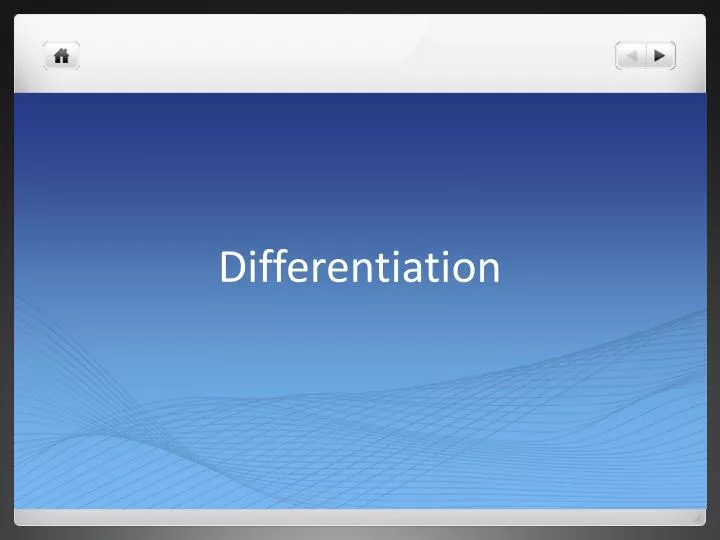 Differentiation